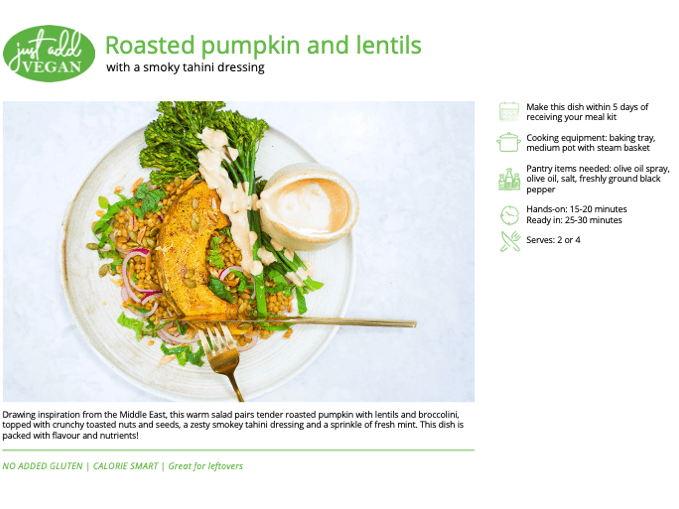 just add VEGAN

Roasted pumpkin and lentils
with a smoky tahini dressing

Make this dish within 5 days of receiving your meal kit

Cooking equipment: baking tray, medium pot with steam basket

Pantry items needed: olive oil spray, olive oil, salt, freshly ground black pepper

Hands-on: 15-20 minutes
Ready in: 25-30 minutes

Serves: 2 or 4

Drawing inspiration from the Middle East, this warm salad pairs tender roasted pumpkin with lentils and broccolini, topped with crunchy toasted nuts and seeds, a zesty smokey tahini dressing and a sprinkle of fresh mint. This dish is packed with flavour and nutrients!

NO ADDED GLUTEN | CALORIE SMART | Great for leftovers